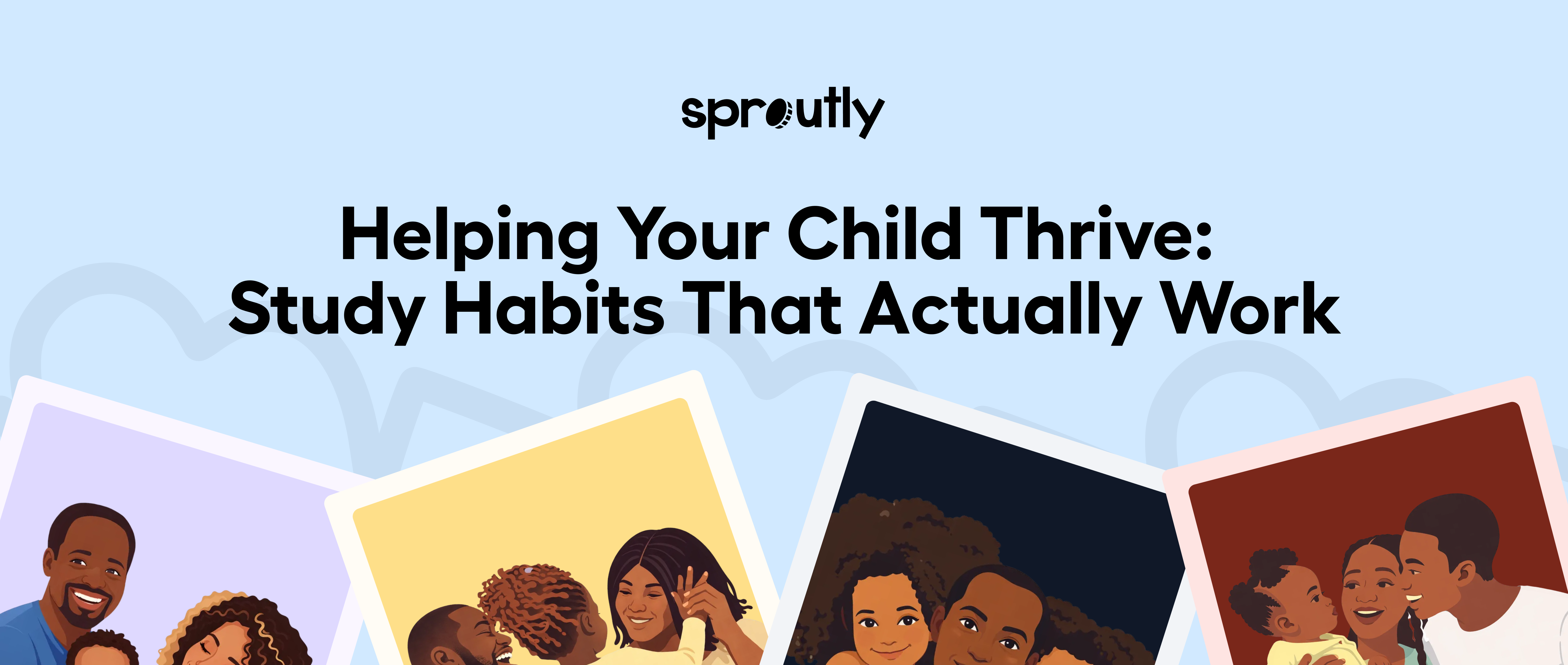 sproutly

Helping Your Child Thrive: Study Habits That Actually Work